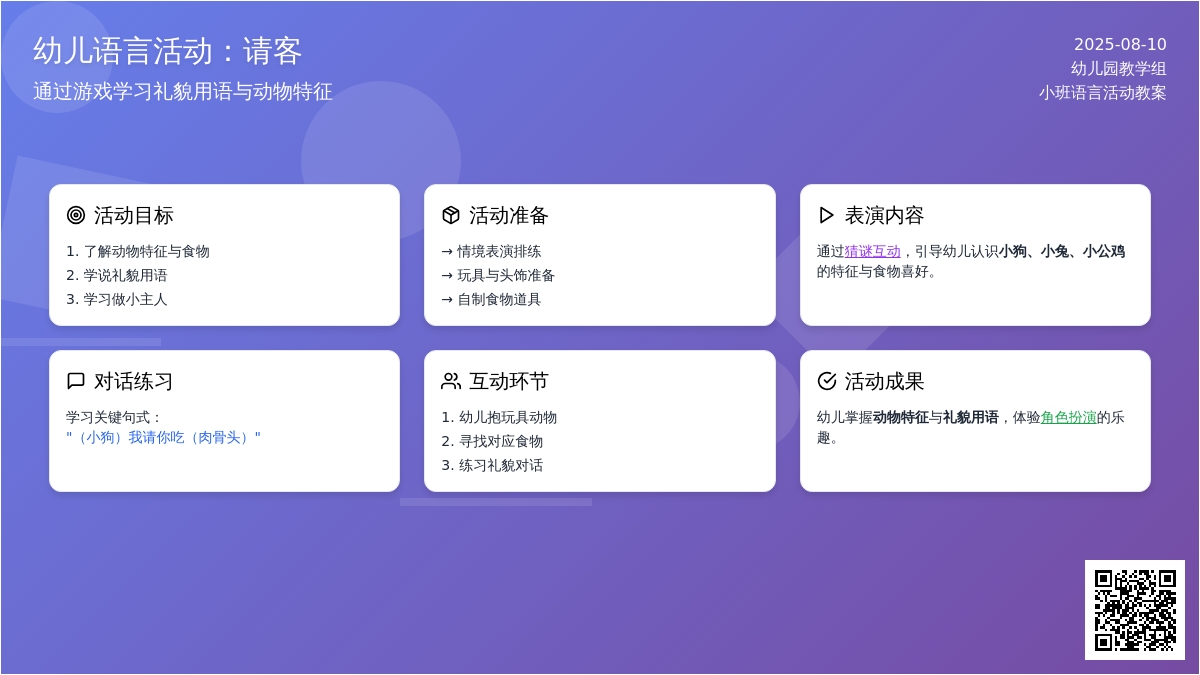 幼儿语言活动：请客
通过游戏学习礼貌用语与动物特征

2025-08-10
幼儿园教学组
小班语言活动教案

活动目标
1. 了解动物特征与食物
2. 学说礼貌用语
3. 学习做小主人

活动准备
→ 情境表演排练
→ 玩具与头饰准备
→ 自制食物道具

表演内容
通过猜谜互动，引导幼儿认识小狗、小兔、小公鸡的特征与食物喜好。

对话练习
学习关键句式：
"（小狗）我请你吃（肉骨头）"

互动环节
1. 幼儿抱玩具动物
2. 寻找对应食物
3. 练习礼貌对话

活动成果
幼儿掌握动物特征与礼貌用语，体验角色扮演的乐趣。